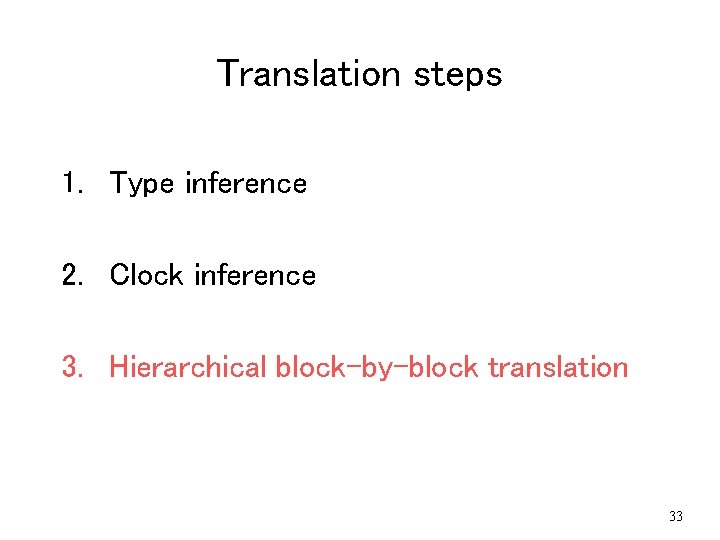 Translation steps

1. Type inference

2. Clock inference

3. Hierarchical block-by-block translation

33